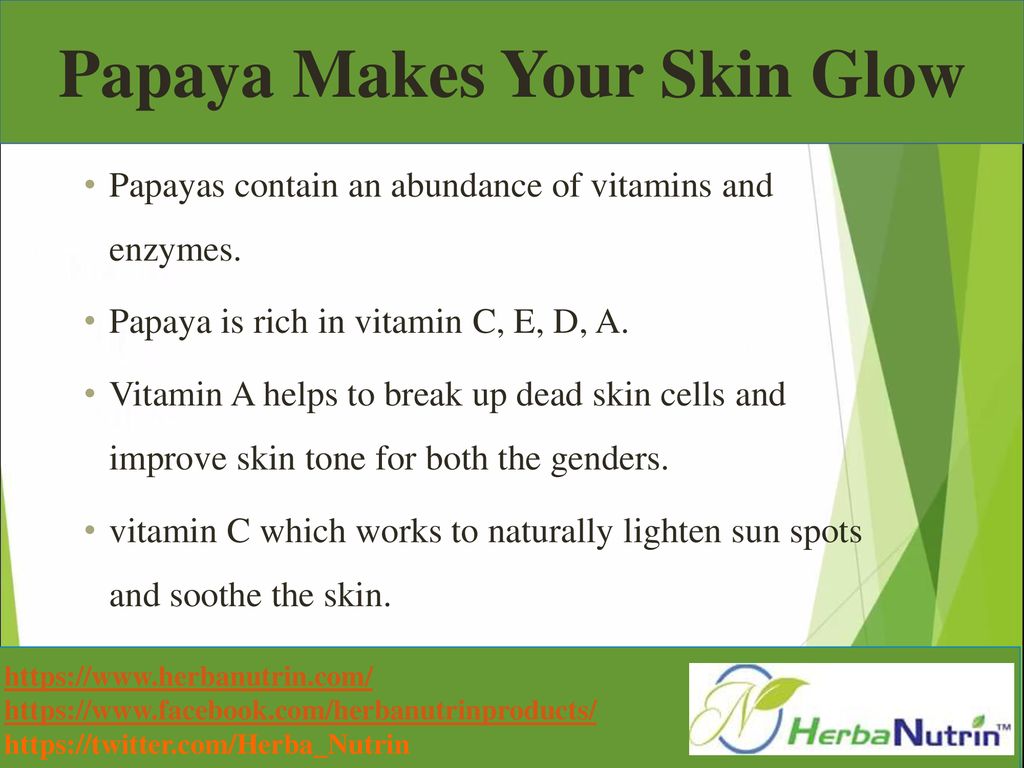 Papaya Makes Your Skin Glow

• Papayas contain an abundance of vitamins and enzymes.

• Papaya is rich in vitamin C, E, D, A.

• Vitamin A helps to break up dead skin cells and improve skin tone for both the genders.

• vitamin C which works to naturally lighten sun spots and soothe the skin.

https://www.herbanutrin.com/
https://www.facebook.com/herbanutrinproducts/
https://twitter.com/Herba_Nutrin

N HerbaNutrin™